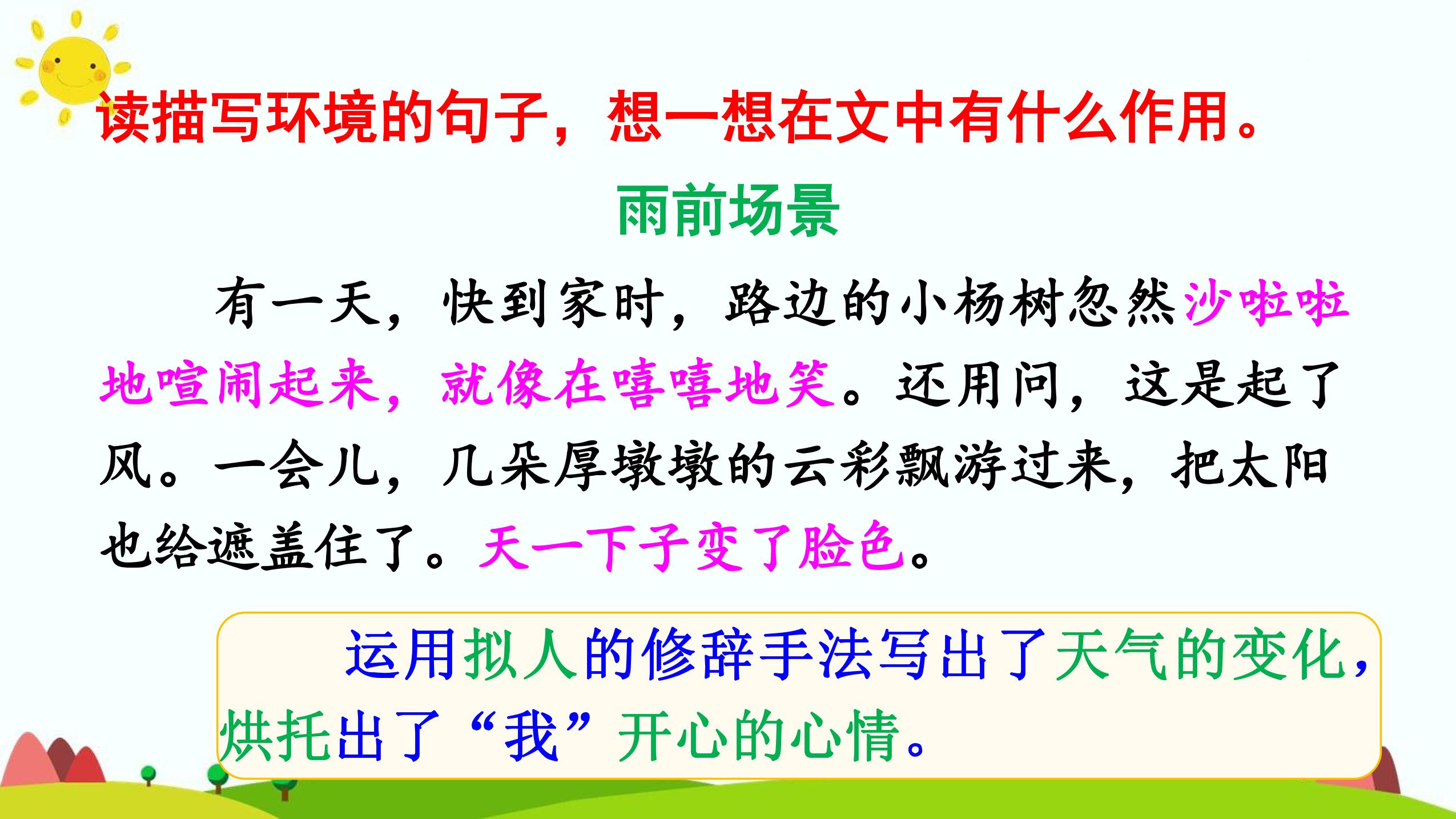 读描写环境的句子，想一想在文中有什么作用。

雨前场景

有一天，快到家时，路边的小杨树忽然沙啦啦地喧闹起来，就像在嘻嘻地笑。还用问，这是起了风。一会儿，几朵厚墩墩的云彩飘游过来，把太阳也给遮盖住了。天一下子变了脸色。

运用拟人的修辞手法写出了天气的变化，烘托出了“我”开心的心情。